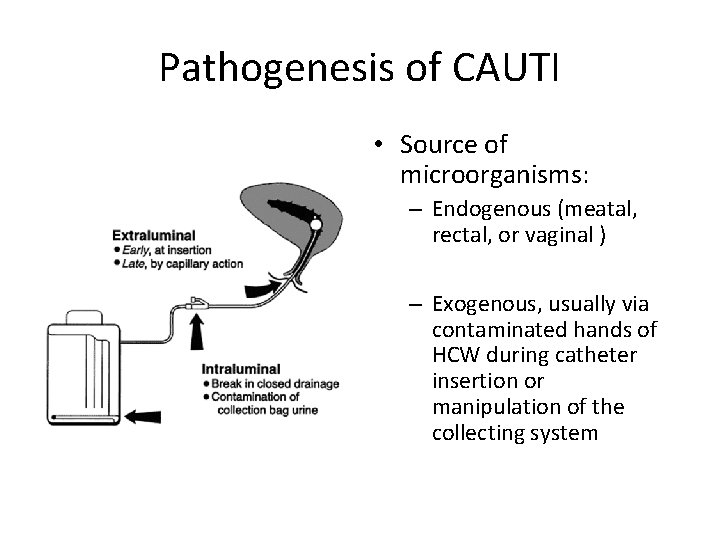 Pathogenesis of CAUTI

Extraluminal
• Early, at insertion
• Late, by capillary action

Intraluminal
• Break in closed drainage
• Contamination of collection bag urine

• Source of microorganisms:
– Endogenous (meatal, rectal, or vaginal )
– Exogenous, usually via contaminated hands of HCW during catheter insertion or manipulation of the collecting system